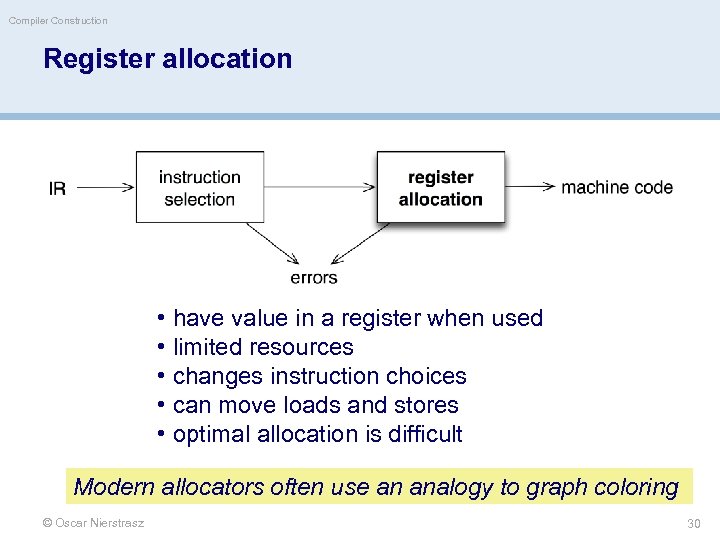 Compiler Construction

Register allocation

IR

instruction selection

register allocation

machine code

errors

• have value in a register when used
• limited resources
• changes instruction choices
• can move loads and stores
• optimal allocation is difficult

Modern allocators often use an analogy to graph coloring

© Oscar Nierstrasz

30